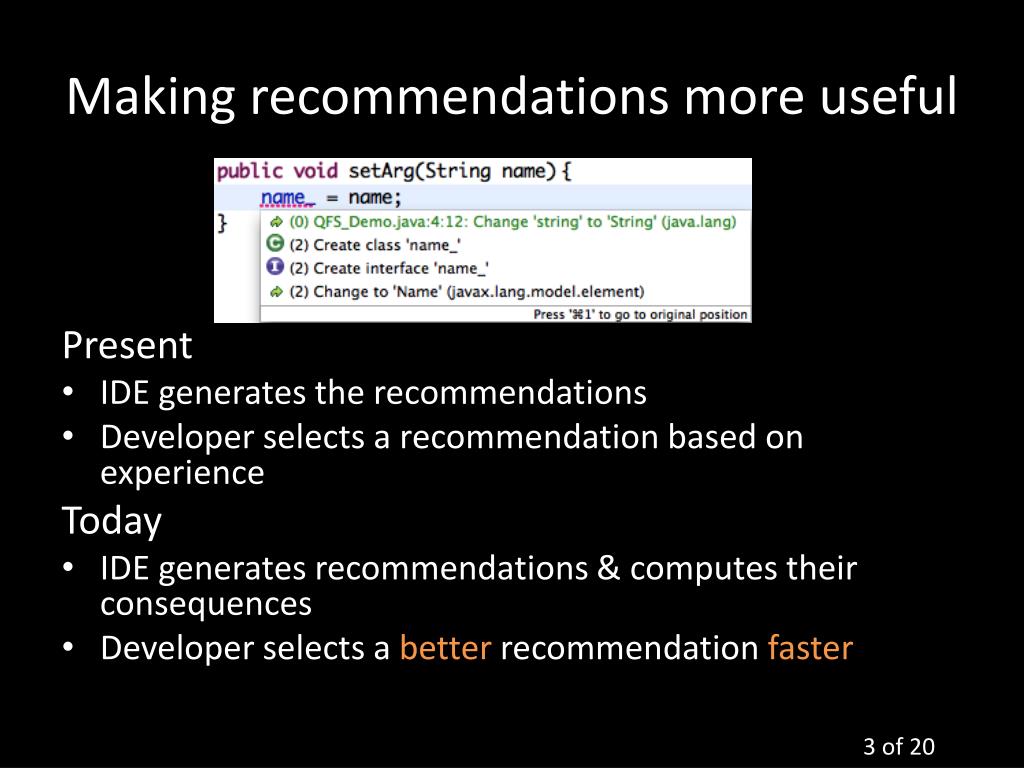 Making recommendations more useful

public void setArg(String name) {
name_ = name;
}

(0) QFS_Demo.java:4:12: Change 'string' to 'String' (java.lang)
(2) Create class 'name_'
(2) Create interface 'name_'
(2) Change to 'Name' (javax.lang.model.element)
Press '⌘1' to go to original position

Present
• IDE generates the recommendations
• Developer selects a recommendation based on experience

Today
• IDE generates recommendations & computes their consequences
• Developer selects a better recommendation faster

3 of 20